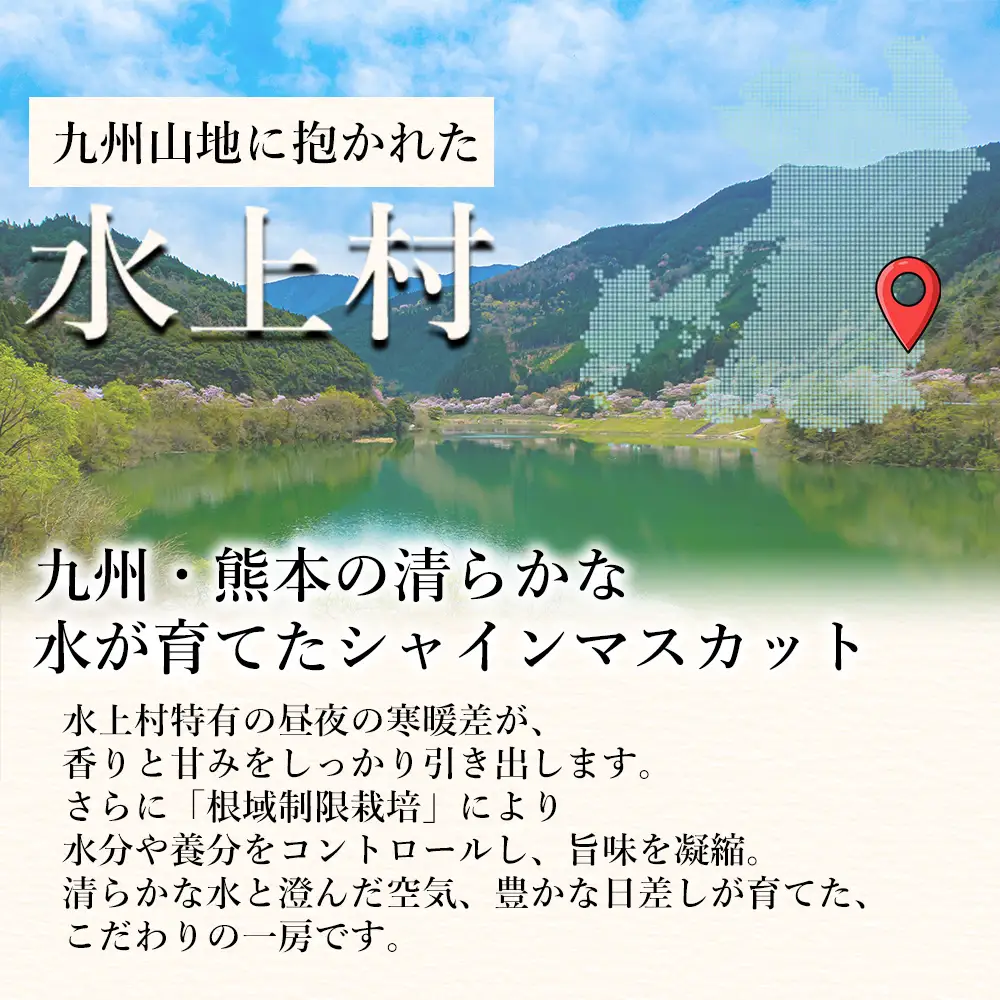 九州山地に抱かれた

水上村

九州・熊本の清らかな
水が育てたシャインマスカット

水上村特有の昼夜の寒暖差が、
香りと甘みをしっかり引き出します。
さらに「根域制限栽培」により
水分や養分をコントロールし、旨味を凝縮。
清らかな水と澄んだ空気、豊かな日差しが育てた、
こだわりの一房です。